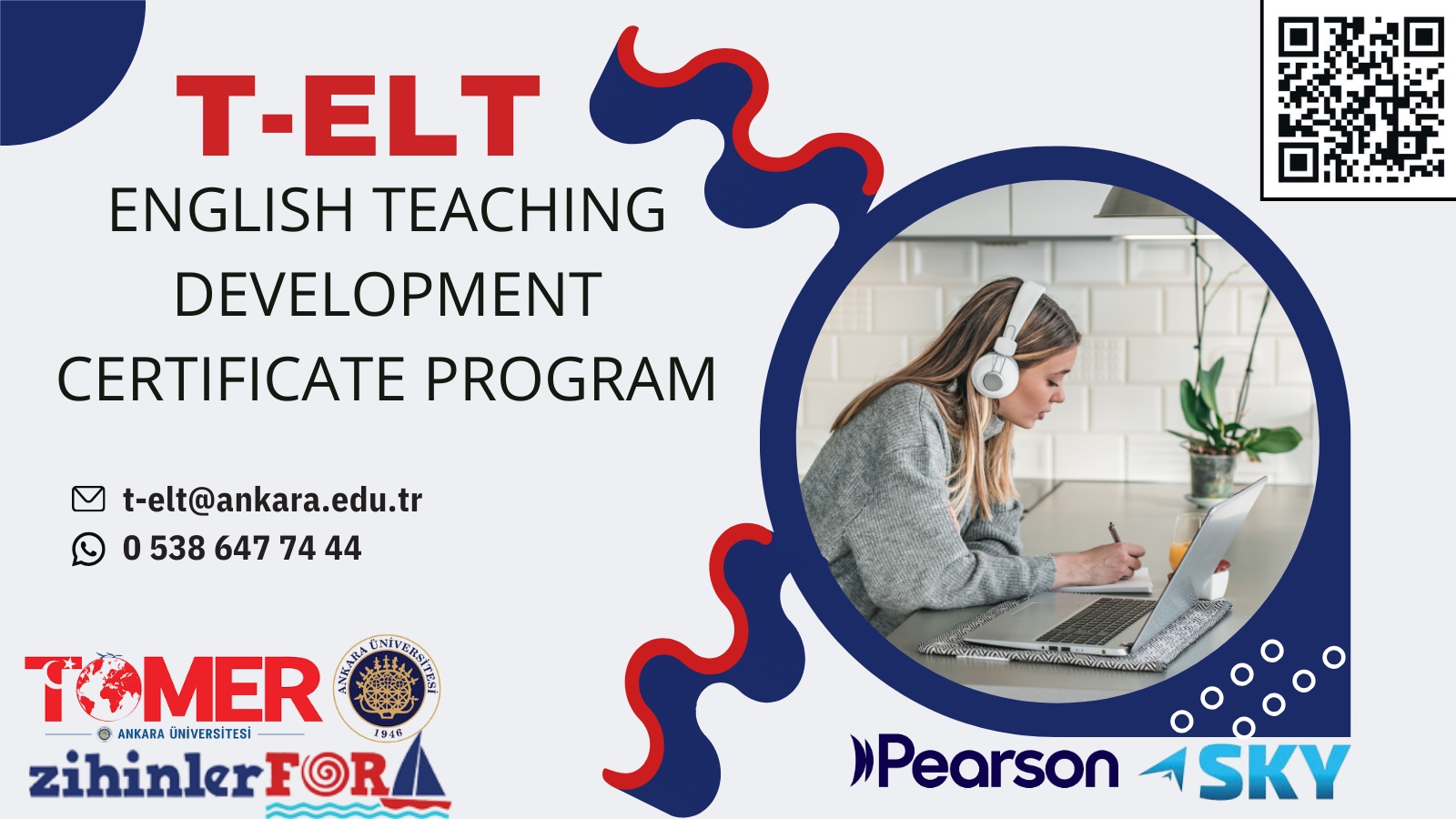 T-ELT
ENGLISH TEACHING DEVELOPMENT CERTIFICATE PROGRAM

t-elt@ankara.edu.tr
0 538 647 74 44

TÖMER
ANKARA ÜNİVERSİTESİ
ANKARA ÜNİVERSİTESİ 1946
zihinlerFORA

Pearson
SKY